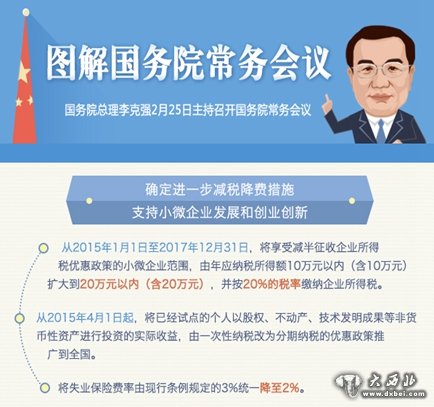 图解国务院常务会议

国务院总理李克强2月25日主持召开国务院常务会议

确定进一步减税降费措施
支持小微企业发展和创业创新

从2015年1月1日至2017年12月31日，将享受减半征收企业所得税优惠政策的小微企业范围，由年应纳税所得额10万元以内（含10万元）扩大到20万元以内（含20万元），并按20%的税率缴纳企业所得税。

从2015年4月1日起，将已经试点的个人以股权、不动产、技术发明成果等非货币性资产进行投资的实际收益，由一次性纳税改为分期纳税的优惠政策推广到全国。

将失业保险费率由现行条例规定的3%统一降至2%。

大西北
www.dxbei.com